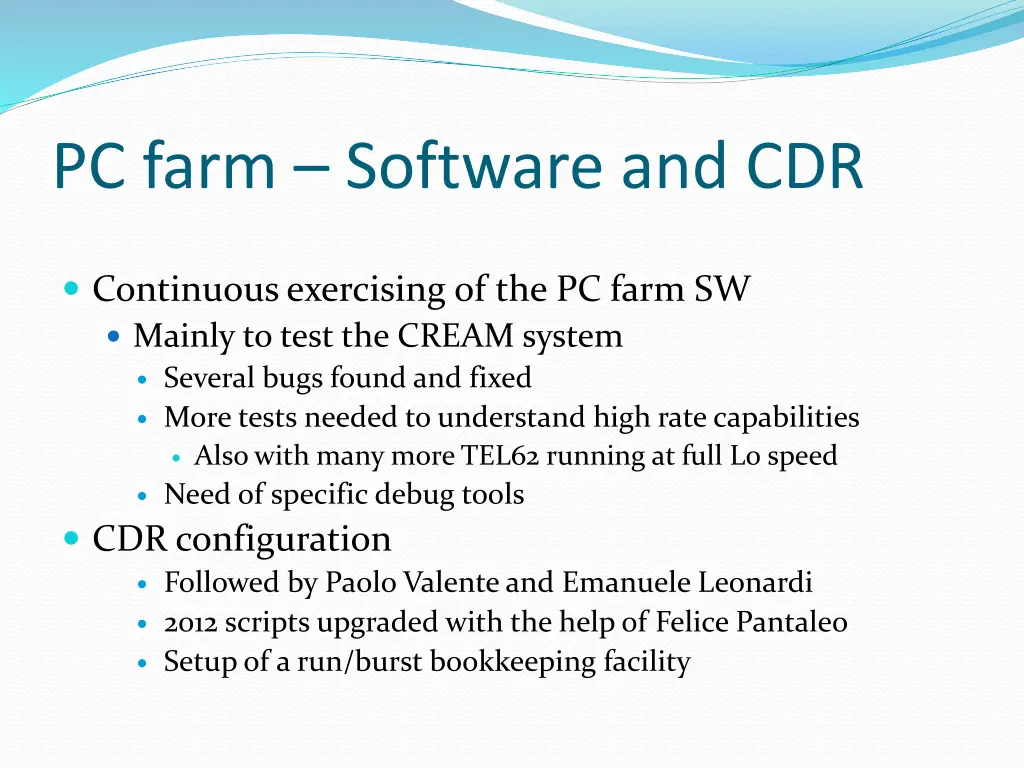 PC farm – Software and CDR

- Continuous exercising of the PC farm SW
  - Mainly to test the CREAM system
    - Several bugs found and fixed
    - More tests needed to understand high rate capabilities
      - Also with many more TEL62 running at full L0 speed
    - Need of specific debug tools
- CDR configuration
    - Followed by Paolo Valente and Emanuele Leonardi
    - 2012 scripts upgraded with the help of Felice Pantaleo
    - Setup of a run/burst bookkeeping facility